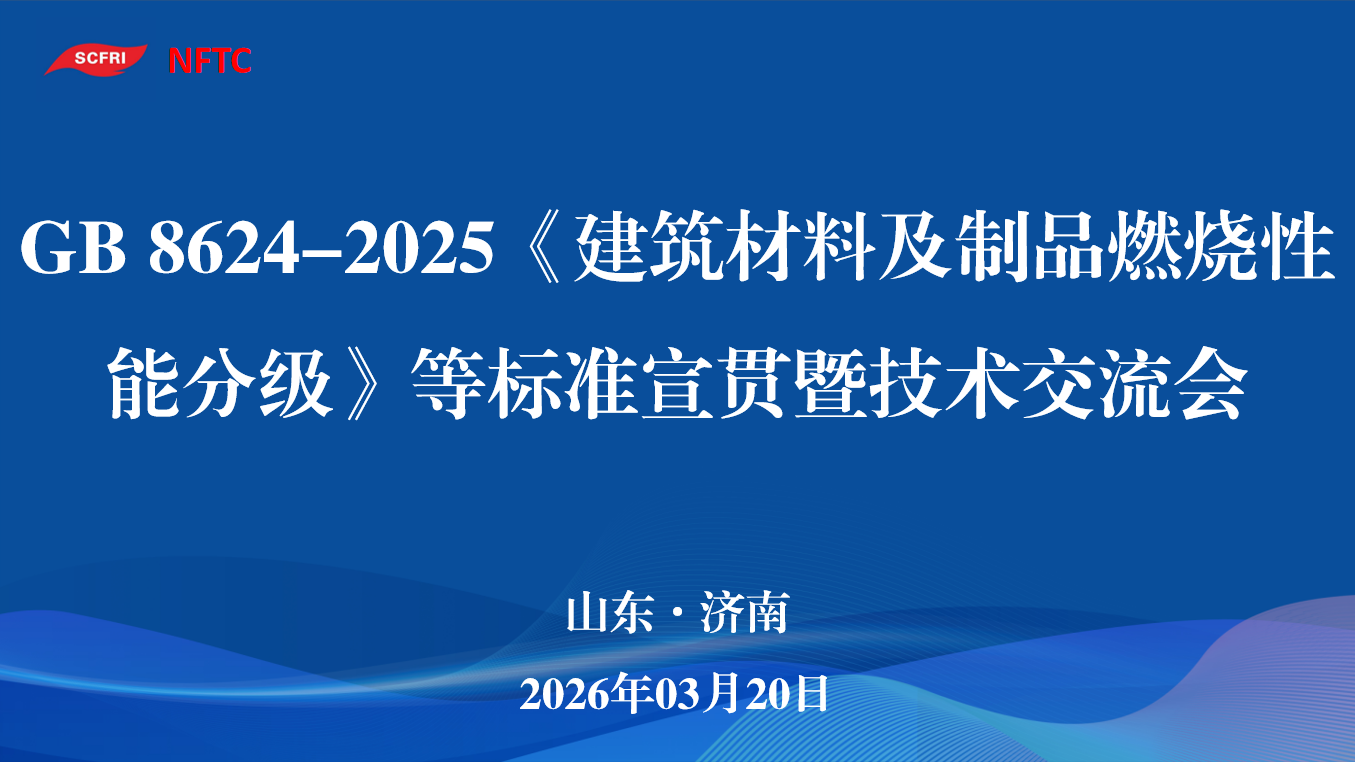 SCFRI NFTC

GB 8624–2025《建筑材料及制品燃烧性能分级》等标准宣贯暨技术交流会

山东 · 济南

2026年03月20日